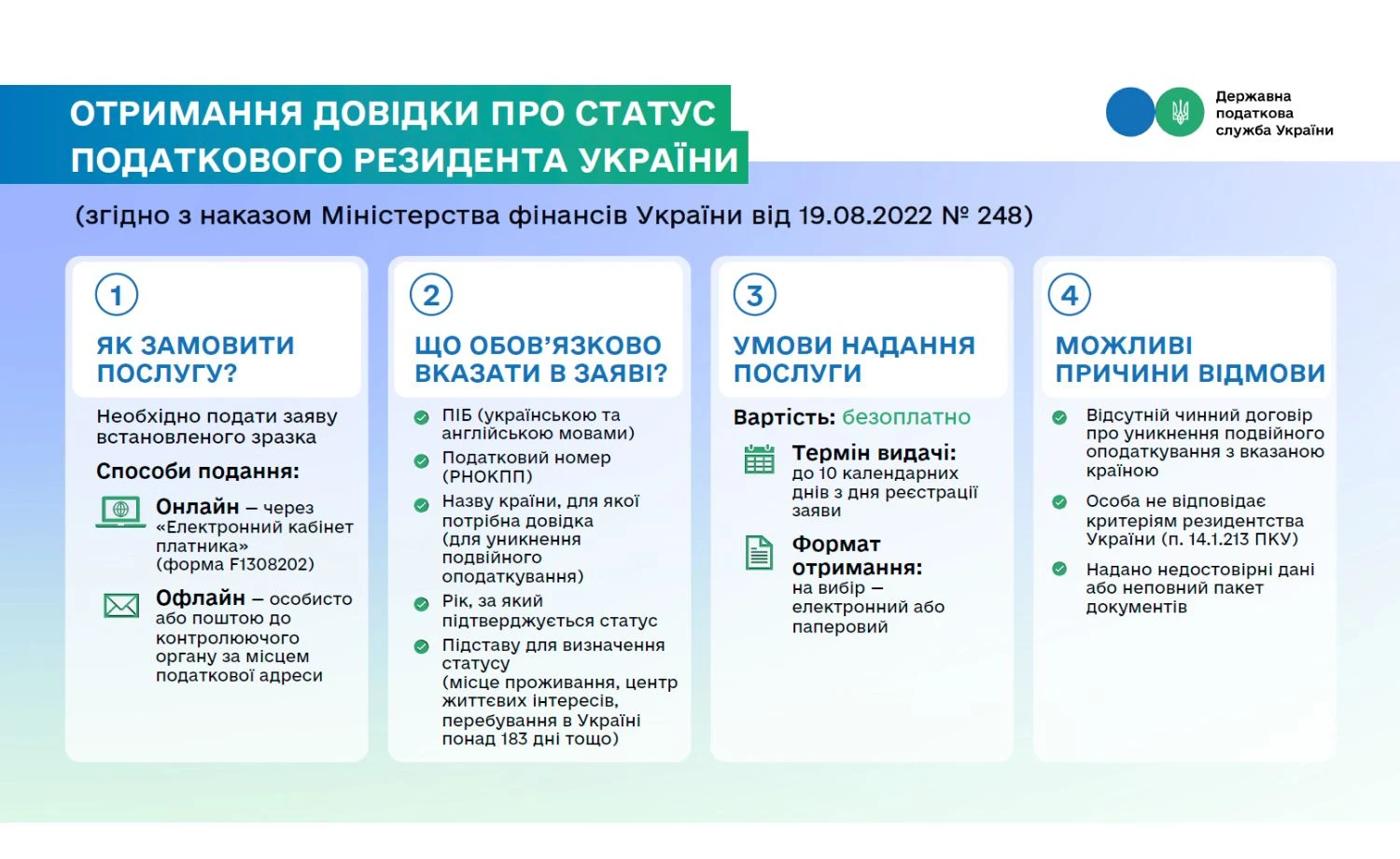 ОТРИМАННЯ ДОВІДКИ ПРО СТАТУС ПОДАТКОВОГО РЕЗИДЕНТА УКРАЇНИ

Державна податкова служба України

(згідно з наказом Міністерства фінансів України від 19.08.2022 № 248)

1

ЯК ЗАМОВИТИ ПОСЛУГУ?

Необхідно подати заяву встановленого зразка

Способи подання:

Онлайн – через «Електронний кабінет платника» (форма F1308202)

Офлайн – особисто або поштою до контролюючого органу за місцем податкової адреси

2

ЩО ОБОВ'ЯЗКОВО ВКАЗАТИ В ЗАЯВІ?

ПІБ (українською та англійською мовами)

Податковий номер (РНОКПП)

Назву країни, для якої потрібна довідка (для уникнення подвійного оподаткування)

Рік, за який підтверджується статус

Підставу для визначення статусу (місце проживання, центр життєвих інтересів, перебування в Україні понад 183 дні тощо)

3

УМОВИ НАДАННЯ ПОСЛУГИ

Вартість: безоплатно

Термін видачі: до 10 календарних днів з дня реєстрації заяви

Формат отримання: на вибір – електронний або паперовий

4

МОЖЛИВІ ПРИЧИНИ ВІДМОВИ

Відсутній чинний договір про уникнення подвійного оподаткування з вказаною країною

Особа не відповідає критеріям резидентства України (п. 14.1.213 ПКУ)

Надано недостовірні дані або неповний пакет документів